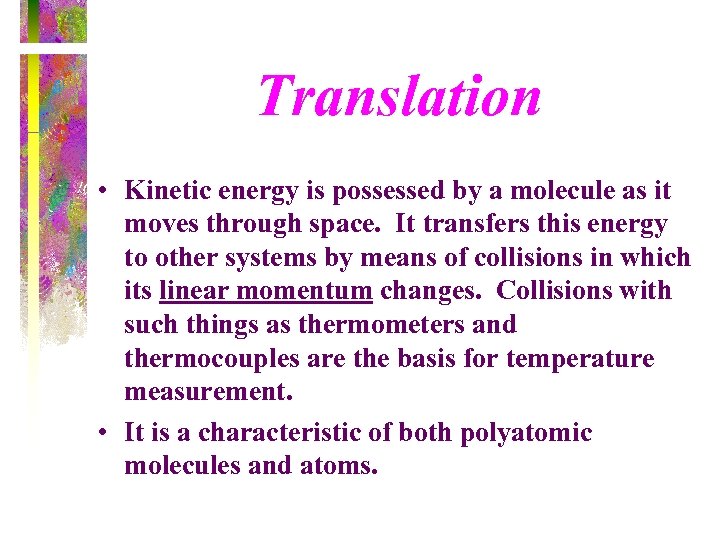 Translation

• Kinetic energy is possessed by a molecule as it moves through space.  It transfers this energy to other systems by means of collisions in which its linear momentum changes.  Collisions with such things as thermometers and thermocouples are the basis for temperature measurement.

• It is a characteristic of both polyatomic molecules and atoms.